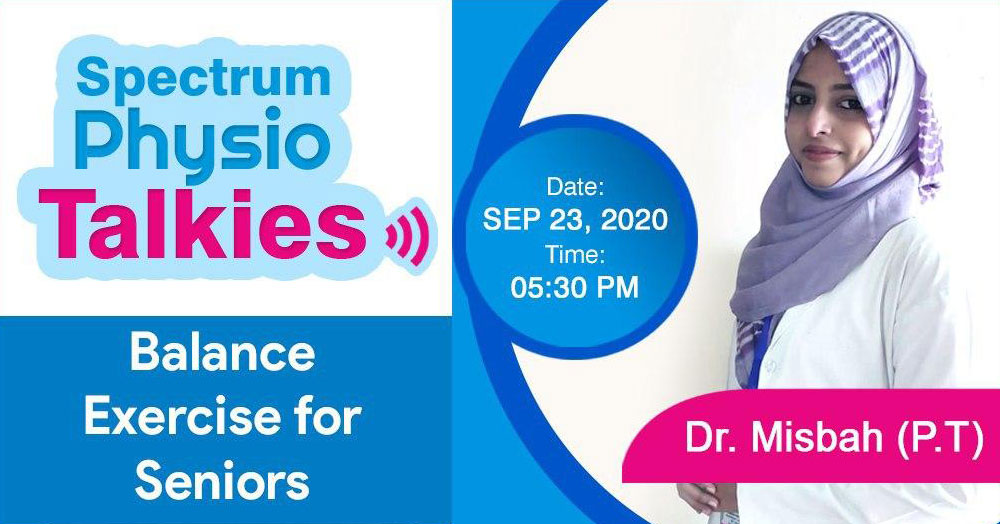 Spectrum Physio Talkies

Balance Exercise for Seniors

Date:
SEP 23, 2020
Time:
05:30 PM

Dr. Misbah (P.T)